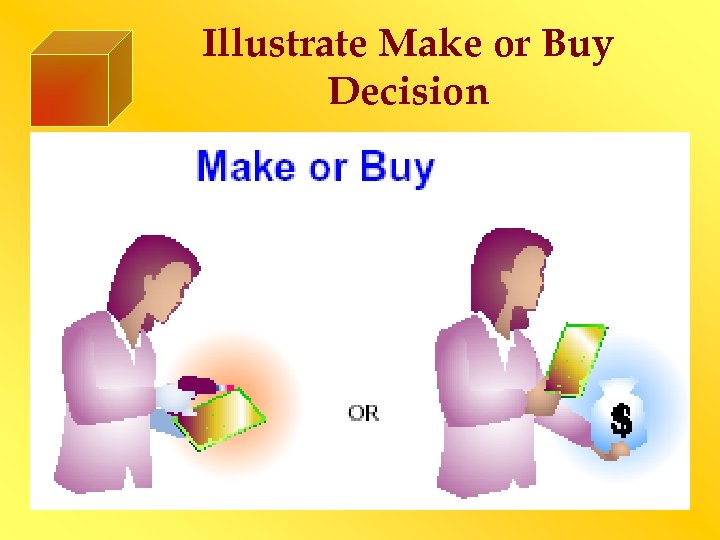 Illustrate Make or Buy Decision

Make or Buy

OR

$